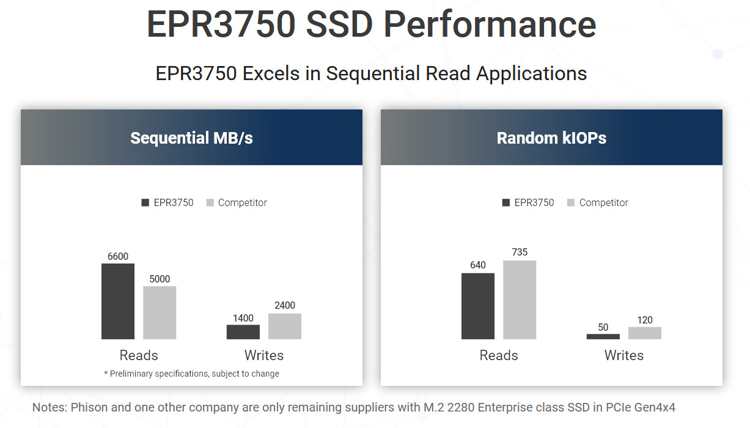 EPR3750 SSD Performance

EPR3750 Excels in Sequential Read Applications

Sequential MB/s

EPR3750 Competitor

6600
5000
1400
2400

Reads
Writes

* Preliminary specifications, subject to change

Random kIOPs

EPR3750 Competitor

640
735
50
120

Reads
Writes

Notes: Phison and one other company are only remaining suppliers with M.2 2280 Enterprise class SSD in PCIe Gen4x4